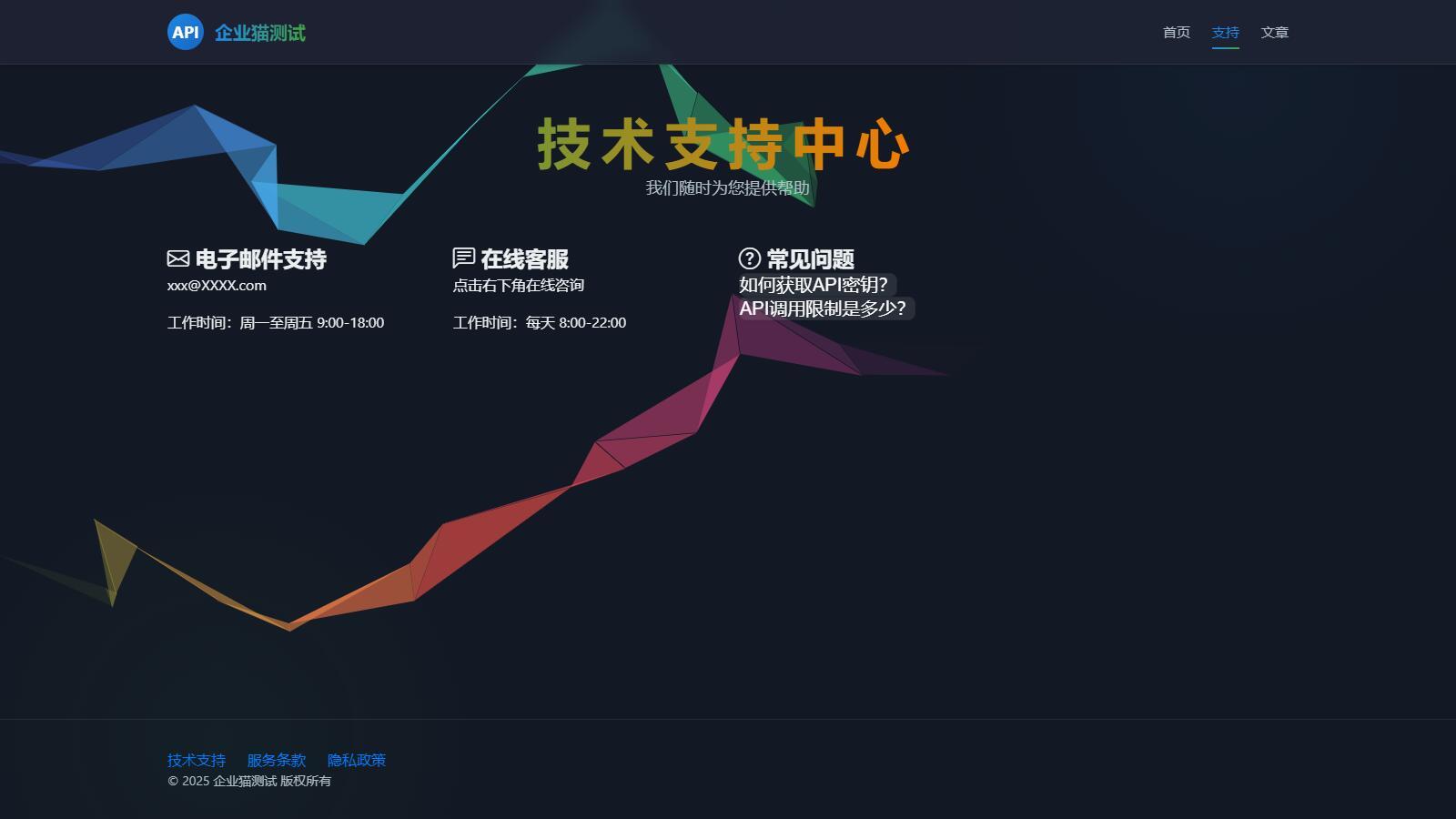 API 企业猫测试

首页 支持 文章

技术支持中心

我们随时为您提供帮助

电子邮件支持

xxx@XXXX.com

工作时间：周一至周五 9:00-18:00

在线客服

点击右下角在线咨询

工作时间：每天 8:00-22:00

常见问题

如何获取API密钥？

API调用限制是多少？

技术支持 服务条款 隐私政策

© 2025 企业猫测试 版权所有